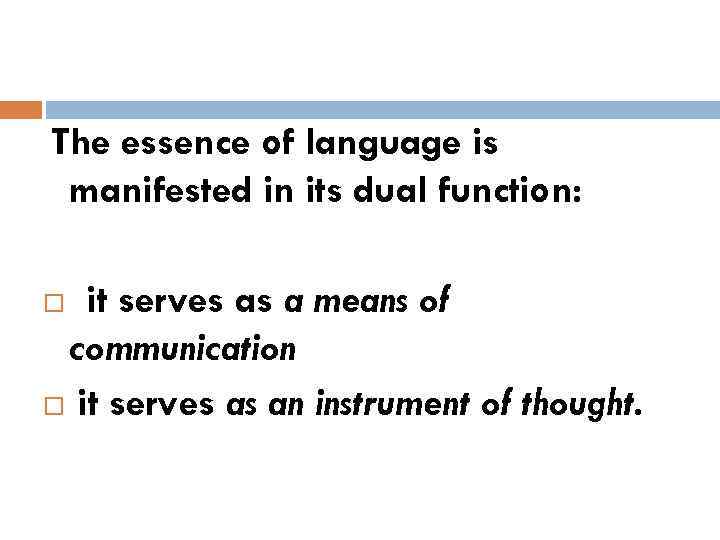 The essence of language is manifested in its dual function:

□ it serves as a means of communication
□ it serves as an instrument of thought.